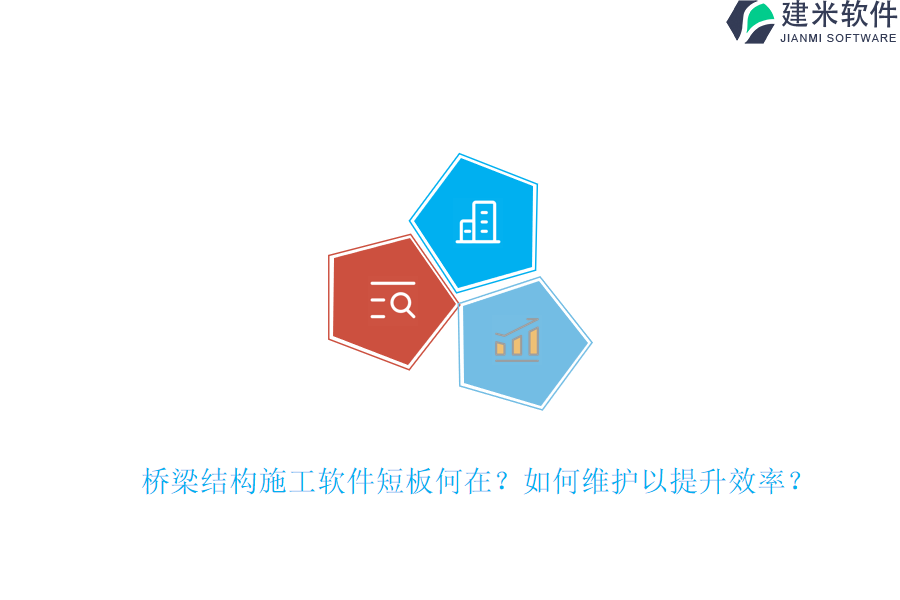 建米软件
JIANMI SOFTWARE

桥梁结构施工软件短板何在？如何维护以提升效率？